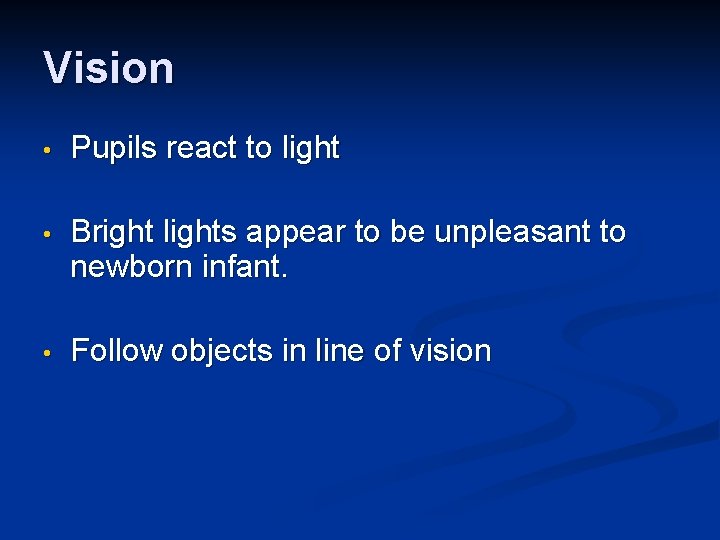 Vision

• Pupils react to light

• Bright lights appear to be unpleasant to newborn infant.

• Follow objects in line of vision